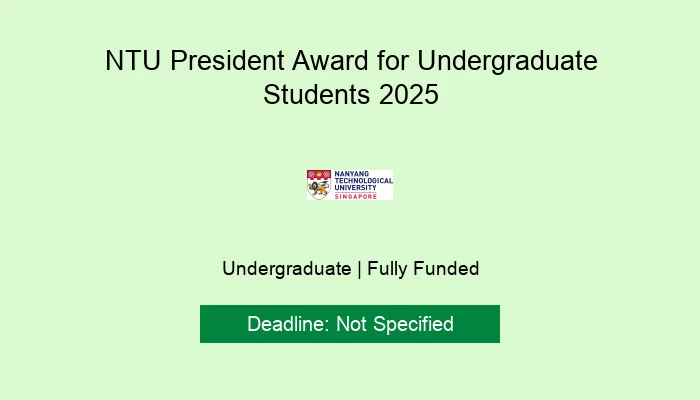 NTU President Award for Undergraduate Students 2025

NANYANG TECHNOLOGICAL UNIVERSITY SINGAPORE

Undergraduate | Fully Funded

Deadline: Not Specified